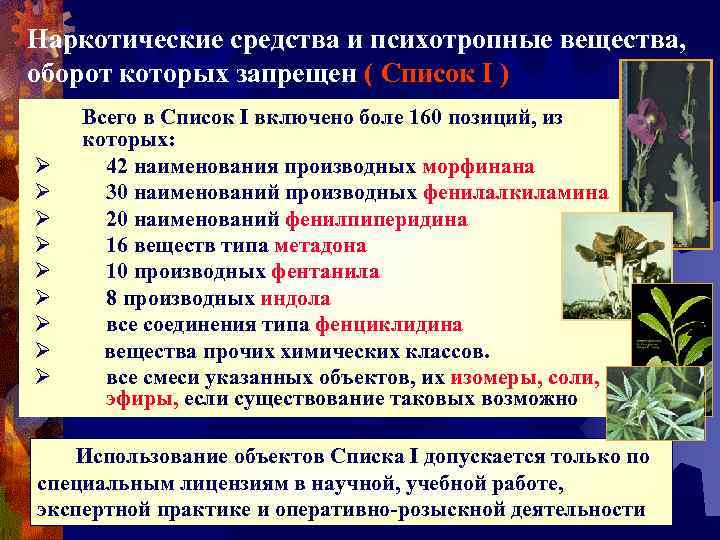 Наркотические средства и психотропные вещества, оборот которых запрещен ( Список I )

Всего в Список I включено боле 160 позиций, из которых:

➢ 42 наименования производных морфинана
➢ 30 наименований производных фенилалкиламина
➢ 20 наименований фенилпиперидина
➢ 16 веществ типа метадона
➢ 10 производных фентанила
➢ 8 производных индола
➢ все соединения типа фенциклидина
➢ вещества прочих химических классов.
➢ все смеси указанных объектов, их изомеры, соли, эфиры, если существование таковых возможно

Использование объектов Списка I допускается только по специальным лицензиям в научной, учебной работе, экспертной практике и оперативно-розыскной деятельности